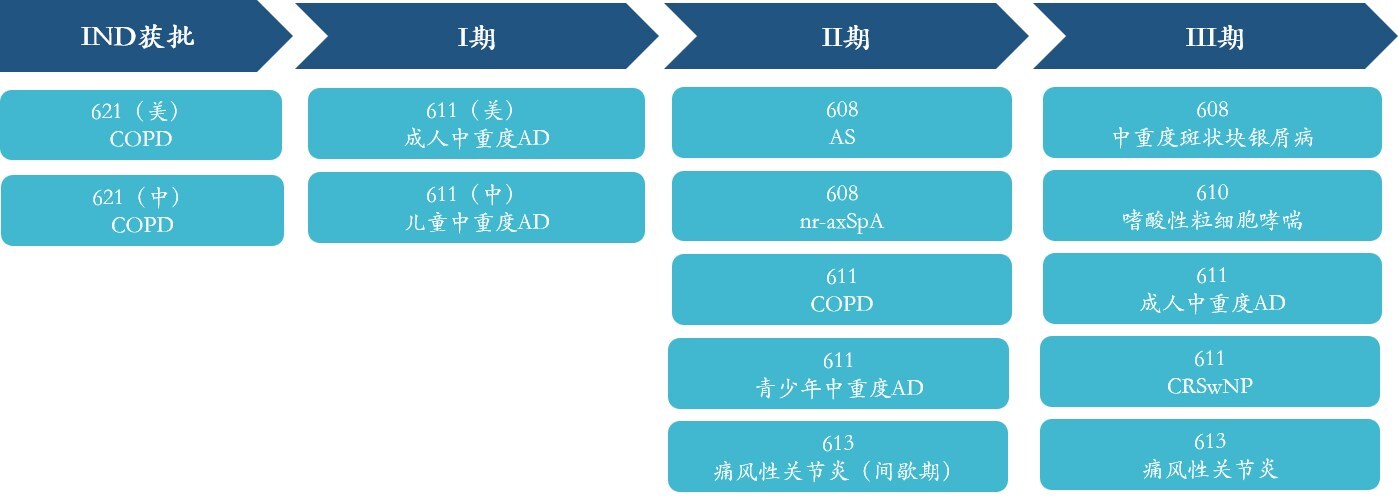 IND获批

621（美）
COPD

621（中）
COPD

I期

611（美）
成人中重度AD

611（中）
儿童中重度AD

II期

608
AS

608
nr-axSpA

611
COPD

611
青少年中重度AD

613
痛风性关节炎（间歇期）

III期

608
中重度斑状块银屑病

610
嗜酸性粒细胞哮喘

611
成人中重度AD

611
CRSwNP

613
痛风性关节炎